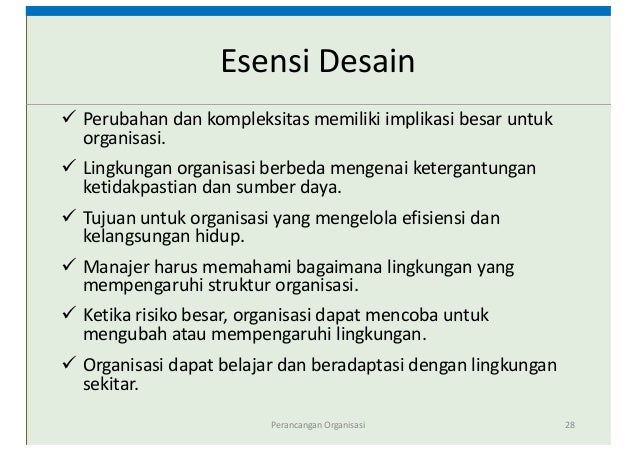 Esensi Desain

✓ Perubahan dan kompleksitas memiliki implikasi besar untuk organisasi.

✓ Lingkungan organisasi berbeda mengenai ketergantungan ketidakpastian dan sumber daya.

✓ Tujuan untuk organisasi yang mengelola efisiensi dan kelangsungan hidup.

✓ Manajer harus memahami bagaimana lingkungan yang mempengaruhi struktur organisasi.

✓ Ketika risiko besar, organisasi dapat mencoba untuk mengubah atau mempengaruhi lingkungan.

✓ Organisasi dapat belajar dan beradaptasi dengan lingkungan sekitar.

Perancangan Organisasi 28